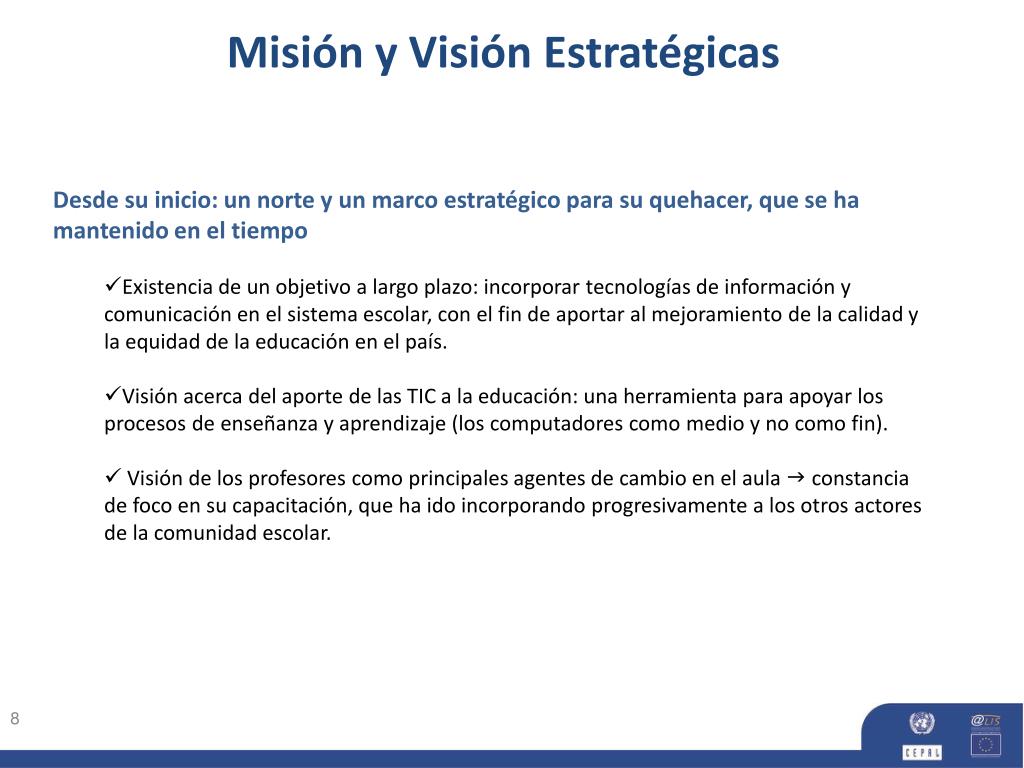 Misión y Visión Estratégicas

Desde su inicio: un norte y un marco estratégico para su quehacer, que se ha mantenido en el tiempo

✓Existencia de un objetivo a largo plazo: incorporar tecnologías de información y comunicación en el sistema escolar, con el fin de aportar al mejoramiento de la calidad y la equidad de la educación en el país.

✓Visión acerca del aporte de las TIC a la educación: una herramienta para apoyar los procesos de enseñanza y aprendizaje (los computadores como medio y no como fin).

✓ Visión de los profesores como principales agentes de cambio en el aula → constancia de foco en su capacitación, que ha ido incorporando progresivamente a los otros actores de la comunidad escolar.

8

CEPAL

@LIS